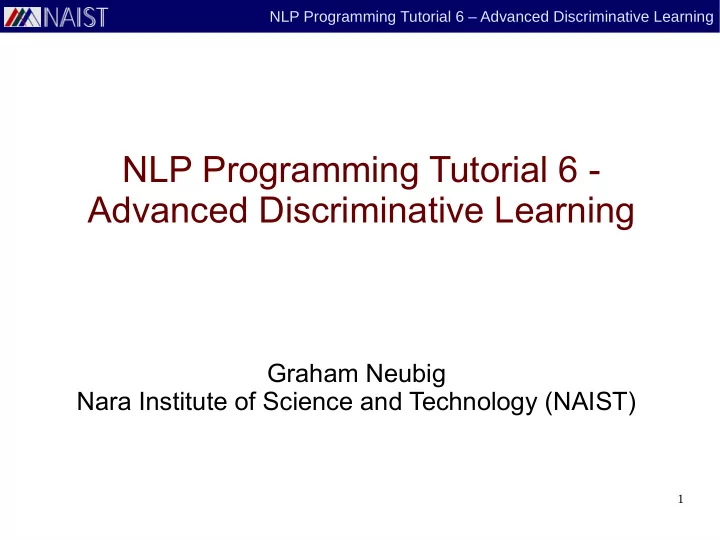 NAIST

NLP Programming Tutorial 6 – Advanced Discriminative Learning

NLP Programming Tutorial 6 - Advanced Discriminative Learning

Graham Neubig
Nara Institute of Science and Technology (NAIST)

1